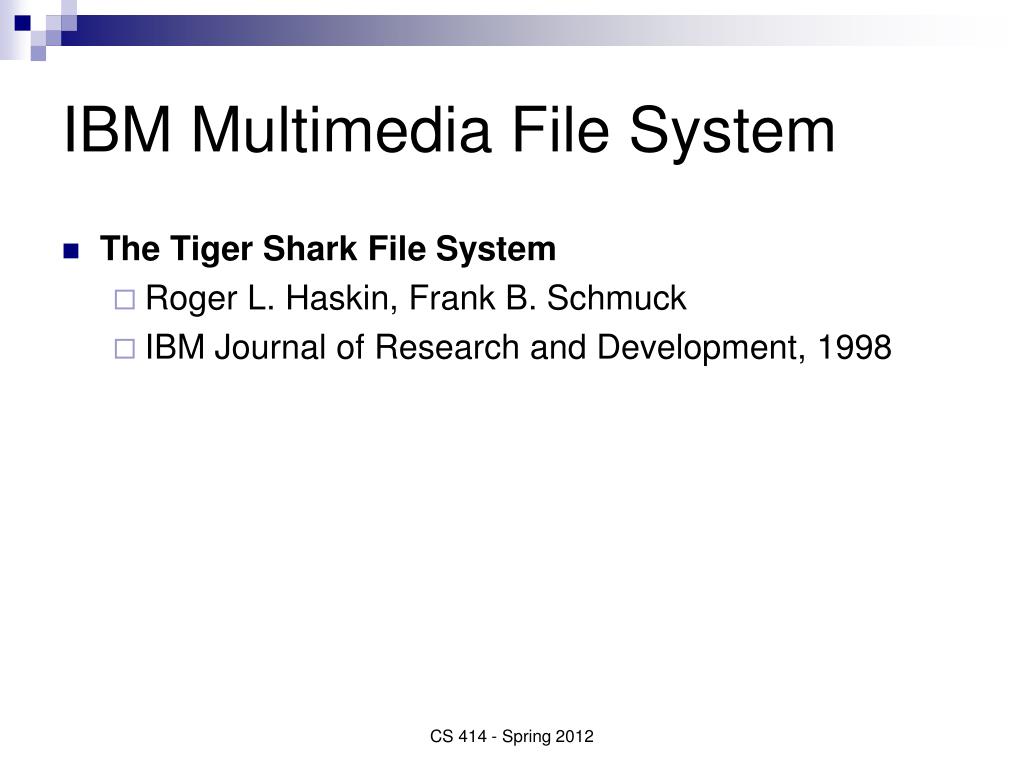 IBM Multimedia File System

The Tiger Shark File System

Roger L. Haskin, Frank B. Schmuck

IBM Journal of Research and Development, 1998

CS 414 - Spring 2012